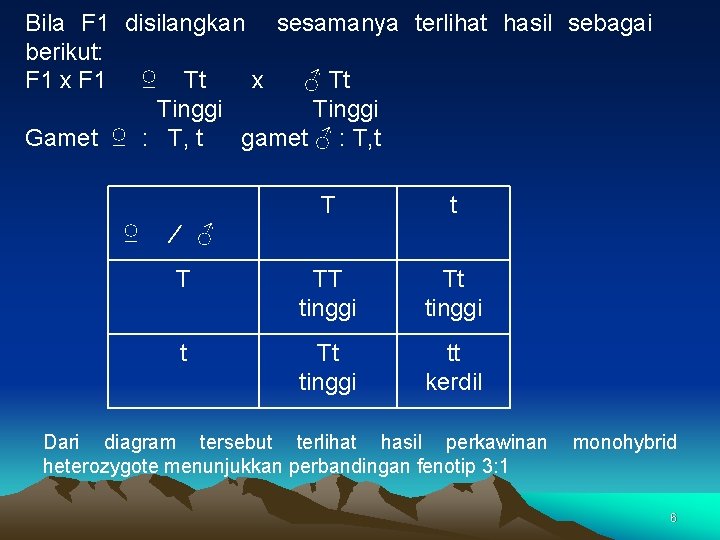 Bila F1 disilangkan sesamanya terlihat hasil sebagai berikut:
F1 x F1 ♀ Tt x ♂ Tt
Tinggi Tinggi
Gamet ♀ : T, t gamet ♂ : T,t

| ♀ / ♂ | T | t |
|---|---|---|
| T | TT tinggi | Tt tinggi |
| t | Tt tinggi | tt kerdil |

Dari diagram tersebut terlihat hasil perkawinan monohybrid heterozygote menunjukkan perbandingan fenotip 3:1

6